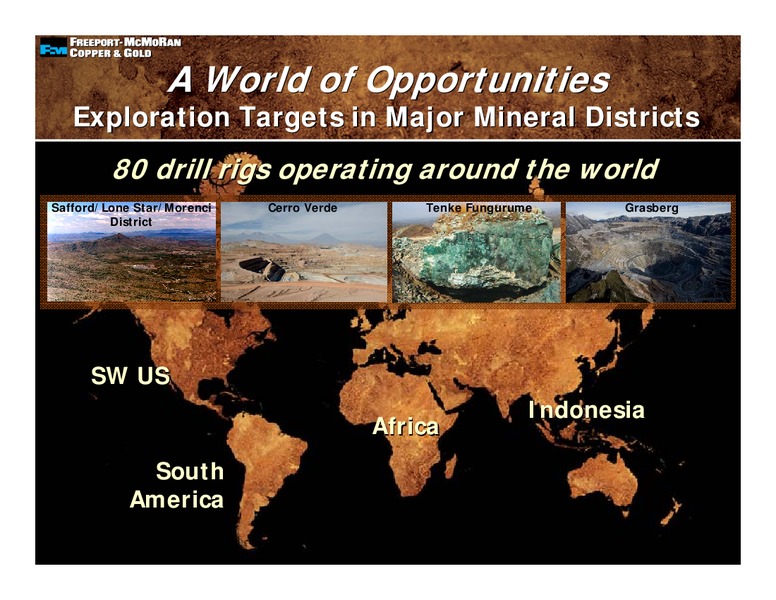 FCX FREEPORT-MCMORAN COPPER & GOLD

A World of Opportunities
Exploration Targets in Major Mineral Districts

80 drill rigs operating around the world

Safford/ Lone Star/ Morenci District

Cerro Verde

Tenke Fungurume

Grasberg

SW US

South America

Africa

Indonesia